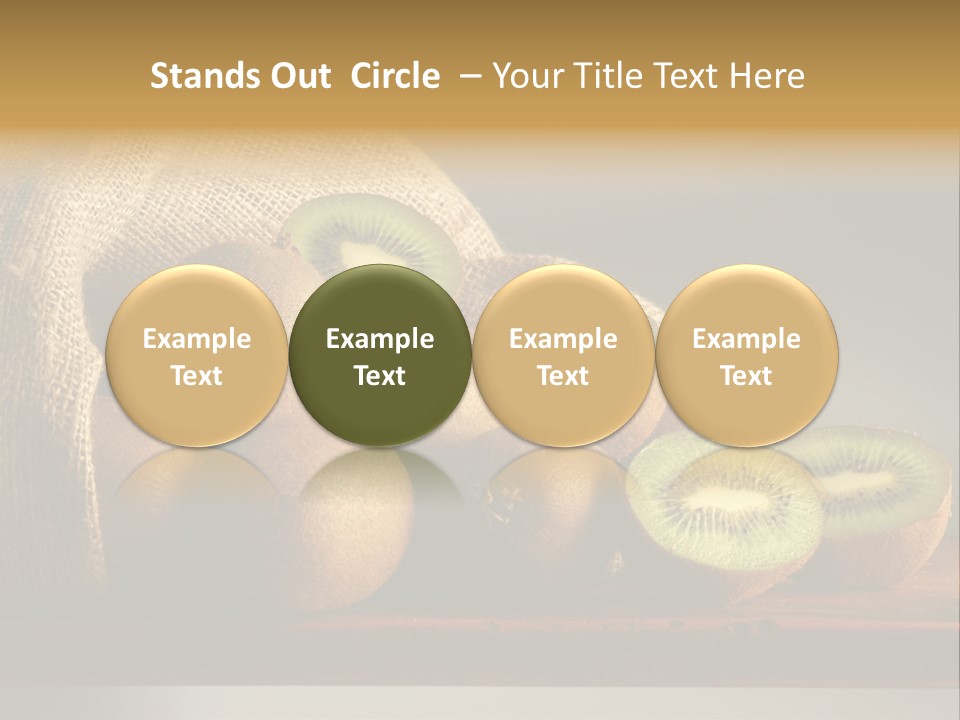 Stands Out Circle – Your Title Text Here

Example Text

Example Text

Example Text

Example Text